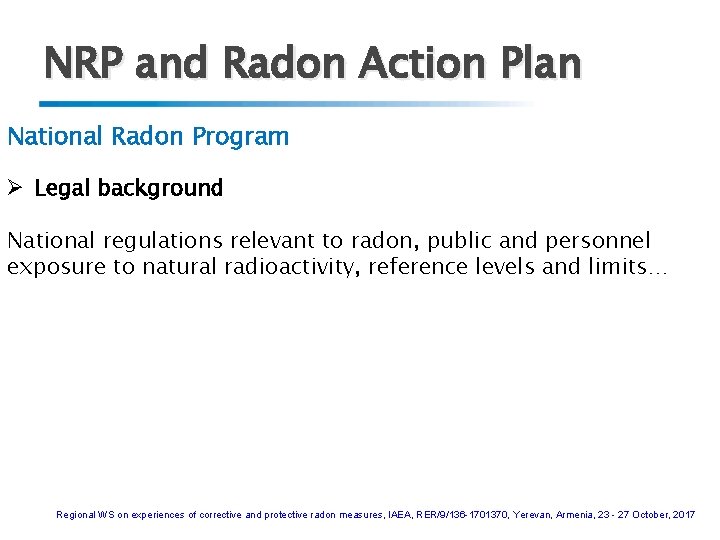 NRP and Radon Action Plan

National Radon Program

➢ Legal background

National regulations relevant to radon, public and personnel exposure to natural radioactivity, reference levels and limits…

Regional WS on experiences of corrective and protective radon measures, IAEA, RER/9/136-1701370, Yerevan, Armenia, 23 - 27 October, 2017